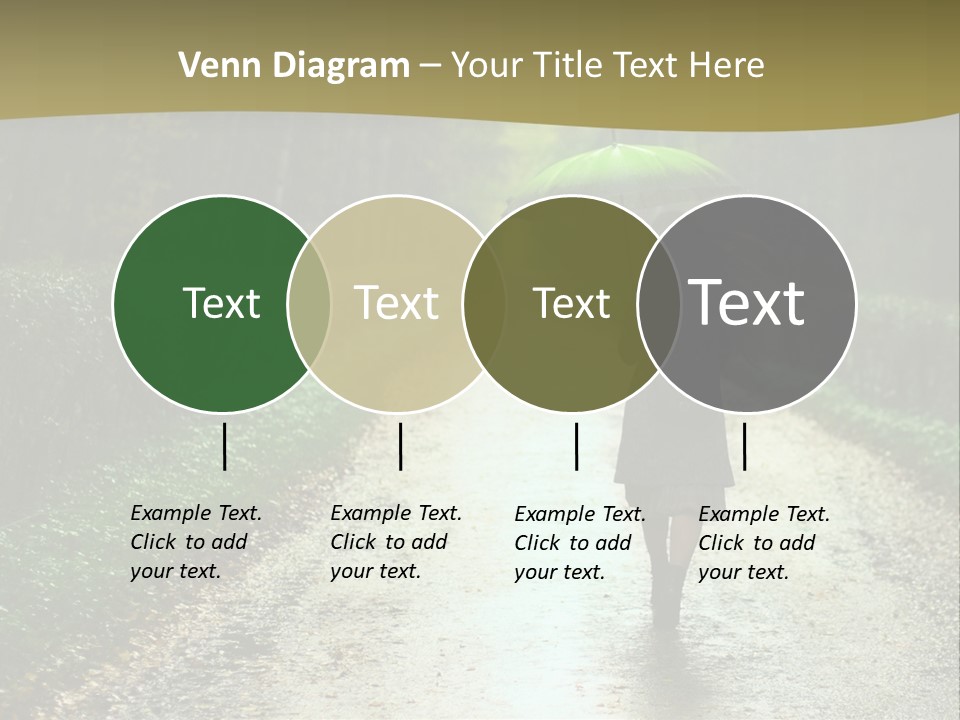 Venn Diagram – Your Title Text Here

Text

Text

Text

Text

Example Text. Click to add your text.

Example Text. Click to add your text.

Example Text. Click to add your text.

Example Text. Click to add your text.